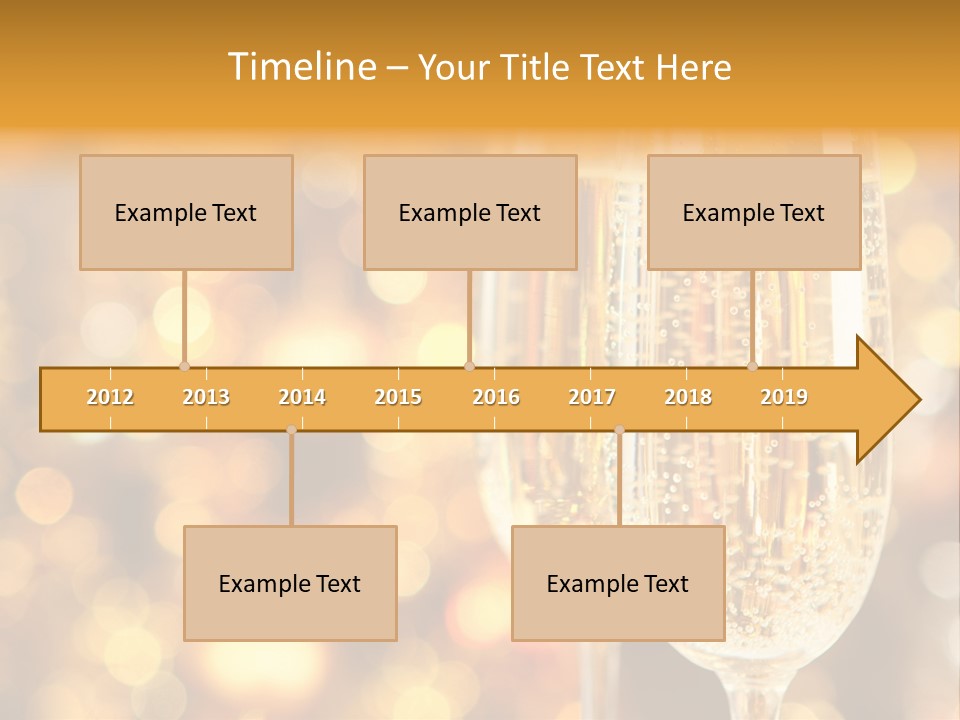 Timeline – Your Title Text Here

Example Text

Example Text

Example Text

2012 2013 2014 2015 2016 2017 2018 2019

Example Text

Example Text